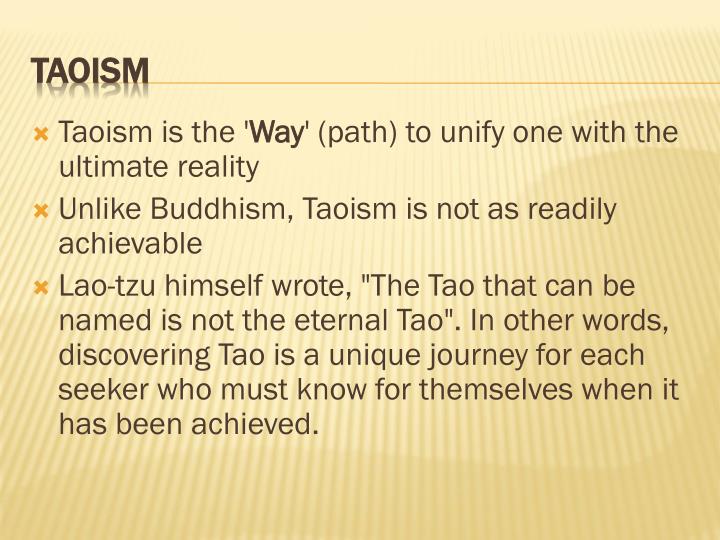 TAOISM

Taoism is the 'Way' (path) to unify one with the ultimate reality

Unlike Buddhism, Taoism is not as readily achievable

Lao-tzu himself wrote, "The Tao that can be named is not the eternal Tao". In other words, discovering Tao is a unique journey for each seeker who must know for themselves when it has been achieved.